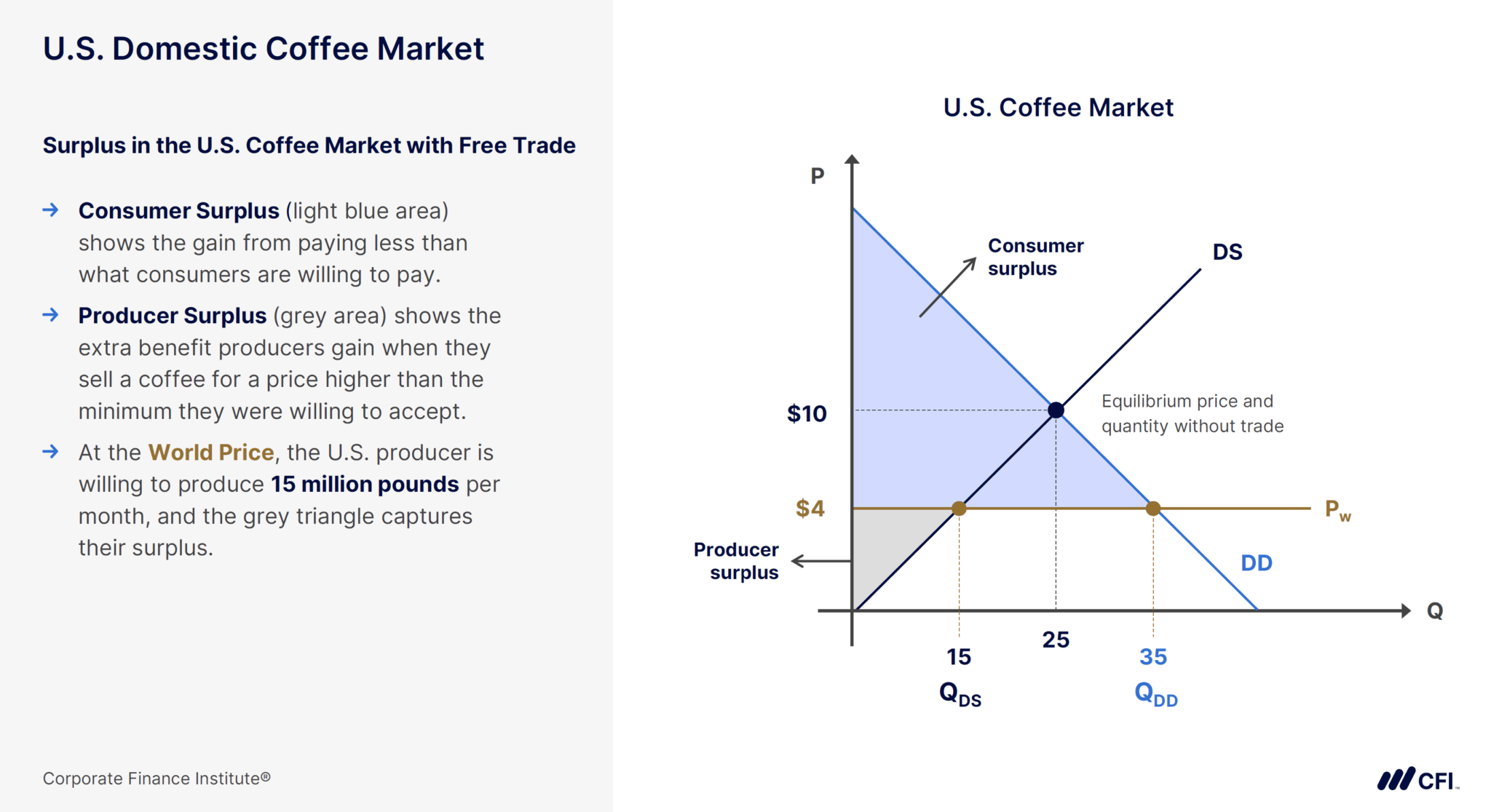 U.S. Domestic Coffee Market

Surplus in the U.S. Coffee Market with Free Trade

→ Consumer Surplus (light blue area) shows the gain from paying less than what consumers are willing to pay.

→ Producer Surplus (grey area) shows the extra benefit producers gain when they sell a coffee for a price higher than the minimum they were willing to accept.

→ At the World Price, the U.S. producer is willing to produce 15 million pounds per month, and the grey triangle captures their surplus.

Corporate Finance Institute®

U.S. Coffee Market

P

Consumer surplus

DS

$10

Equilibrium price and quantity without trade

$4

$P_w$

Producer surplus

DD

Q

15

25

35

$Q_{DS}$

$Q_{DD}$

CFI